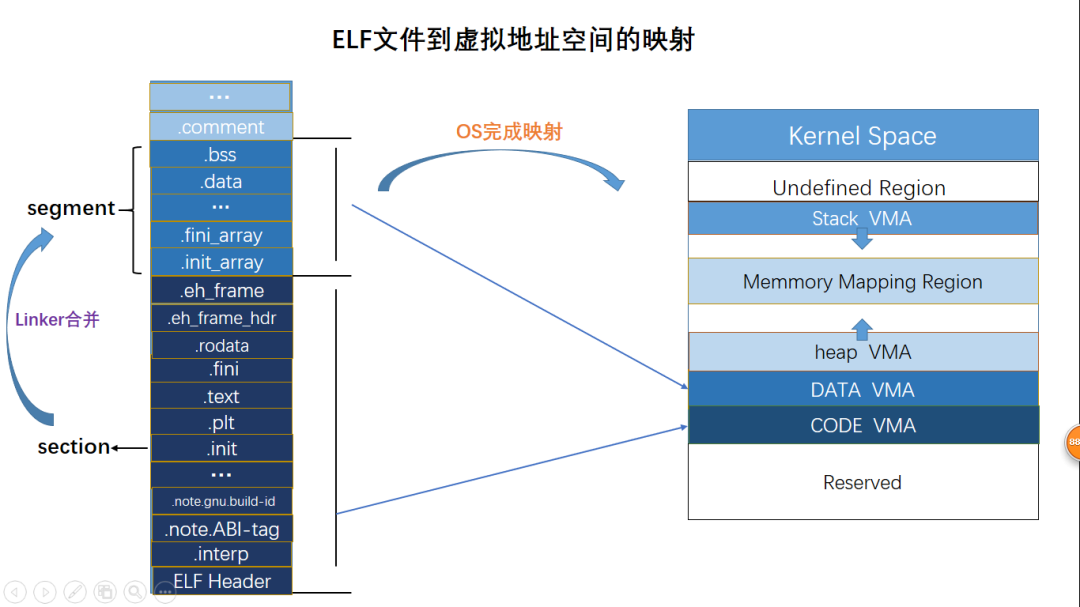 ELF文件到虚拟地址空间的映射

...
.comment
.bss
.data
...
.fini_array
.init_array
.eh_frame
.eh_frame_hdr
.rodata
.fini
.text
.plt
.init
...
.note.gnu.build-id
.note.ABI-tag
.interp
ELF Header

segment

Linker合并

section

OS完成映射

Kernel Space
Undefined Region
Stack VMA
Memmory Mapping Region
heap VMA
DATA VMA
CODE VMA
Reserved

88